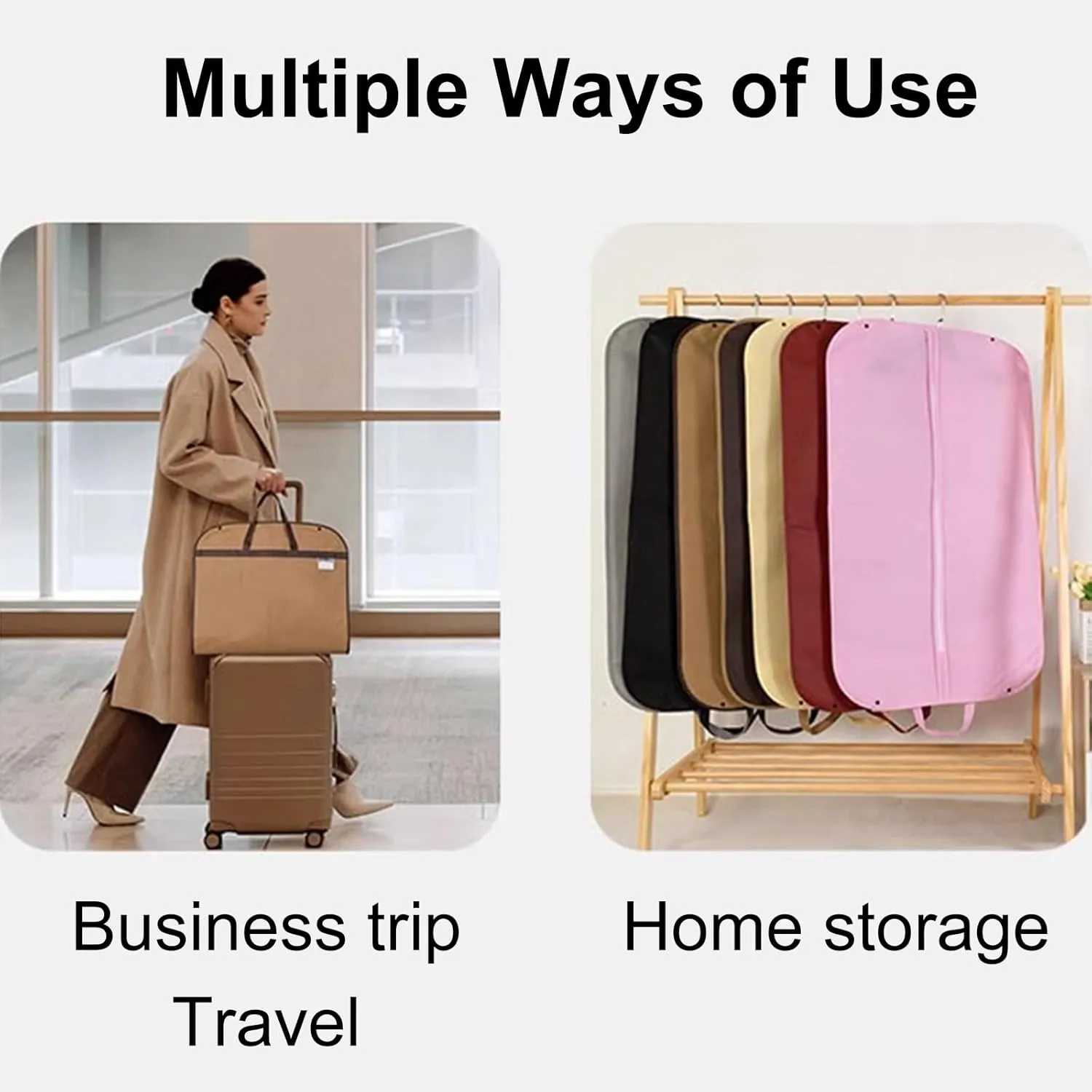 Multiple Ways of Use

Business trip
Travel

Home storage